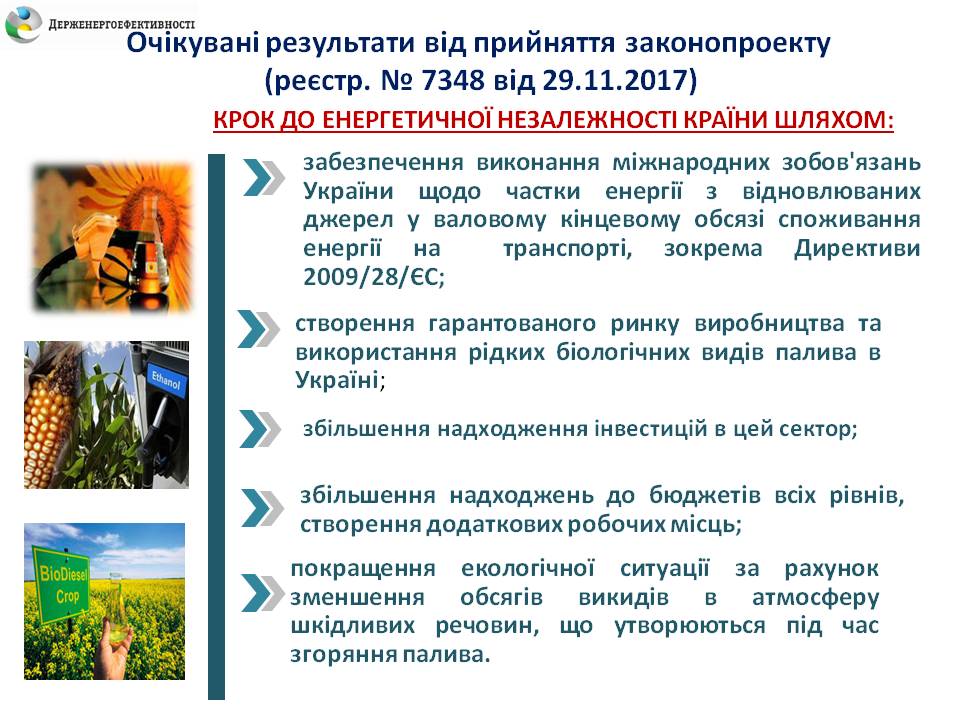 ДЕРЖЕНЕРГОЕФЕКТИВНОСТІ

Очікувані результати від прийняття законопроекту (реєстр. № 7348 від 29.11.2017)

КРОК ДО ЕНЕРГЕТИЧНОЇ НЕЗАЛЕЖНОСТІ КРАЇНИ ШЛЯХОМ:

забезпечення виконання міжнародних зобов'язань України щодо частки енергії з відновлюваних джерел у валовому кінцевому обсязі споживання енергії на транспорті, зокрема Директиви 2009/28/ЄС;

створення гарантованого ринку виробництва та використання рідких біологічних видів палива в Україні;

збільшення надходження інвестицій в цей сектор;

збільшення надходжень до бюджетів всіх рівнів, створення додаткових робочих місць;

покращення екологічної ситуації за рахунок зменшення обсягів викидів в атмосферу шкідливих речовин, що утворюються під час згоряння палива.

Ethanol

BioDiesel Crop